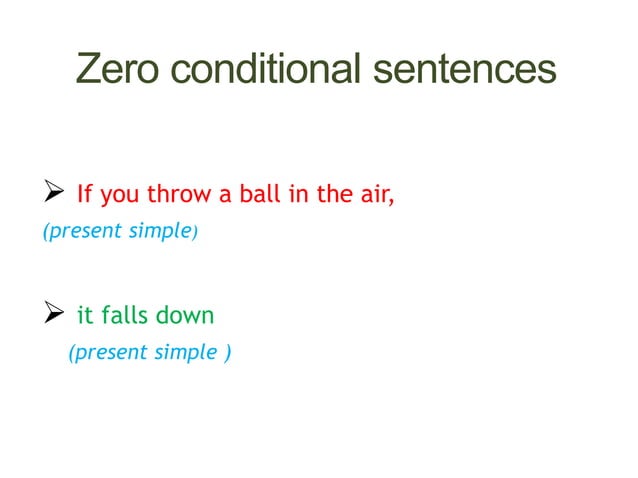 Zero conditional sentences

➢ If you throw a ball in the air,
(present simple)

➢ it falls down
(present simple )